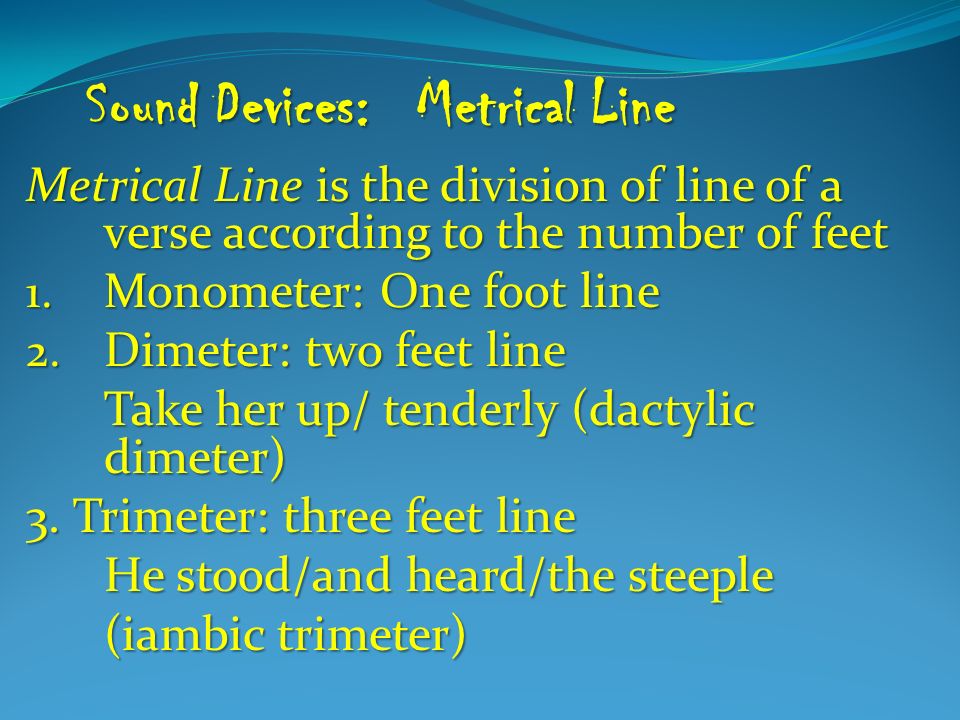 Sound Devices: Metrical Line

Metrical Line is the division of line of a verse according to the number of feet

1. Monometer: One foot line
2. Dimeter: two feet line

Take her up/ tenderly (dactylic dimeter)

3. Trimeter: three feet line

He stood/and heard/the steeple

(iambic trimeter)